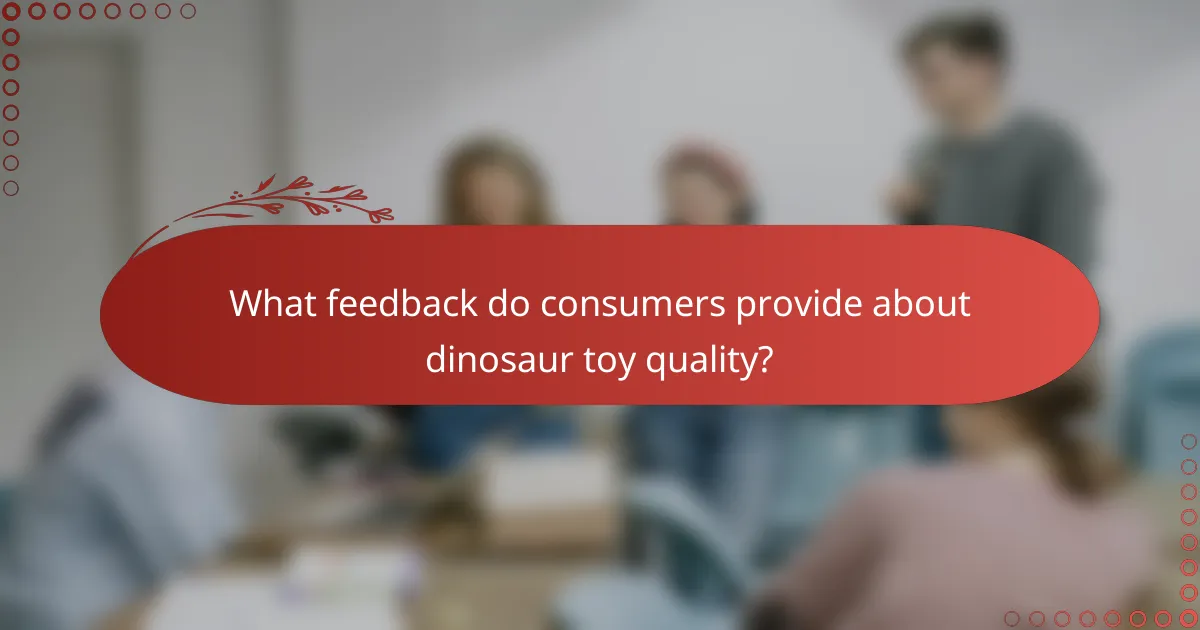 What feedback do consumers provide about dinosaur toy quality?